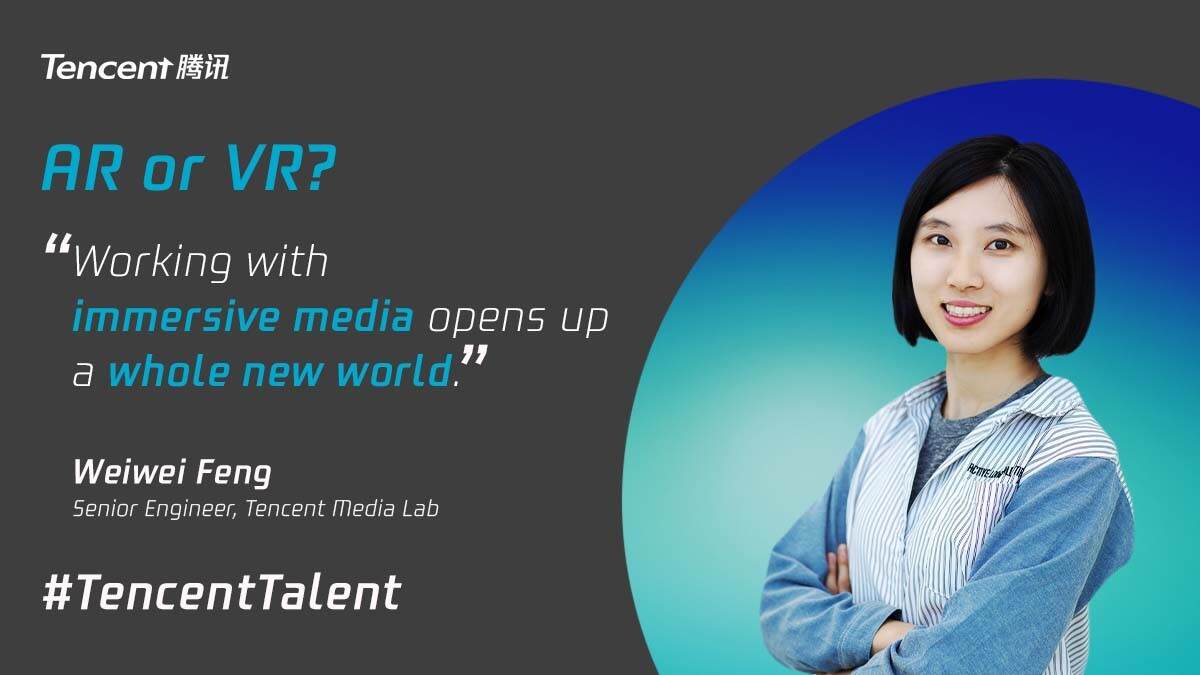 Tencent 腾讯

AR or VR?

“Working with immersive media opens up a whole new world.”

Weiwei Feng
Senior Engineer, Tencent Media Lab

#TencentTalent